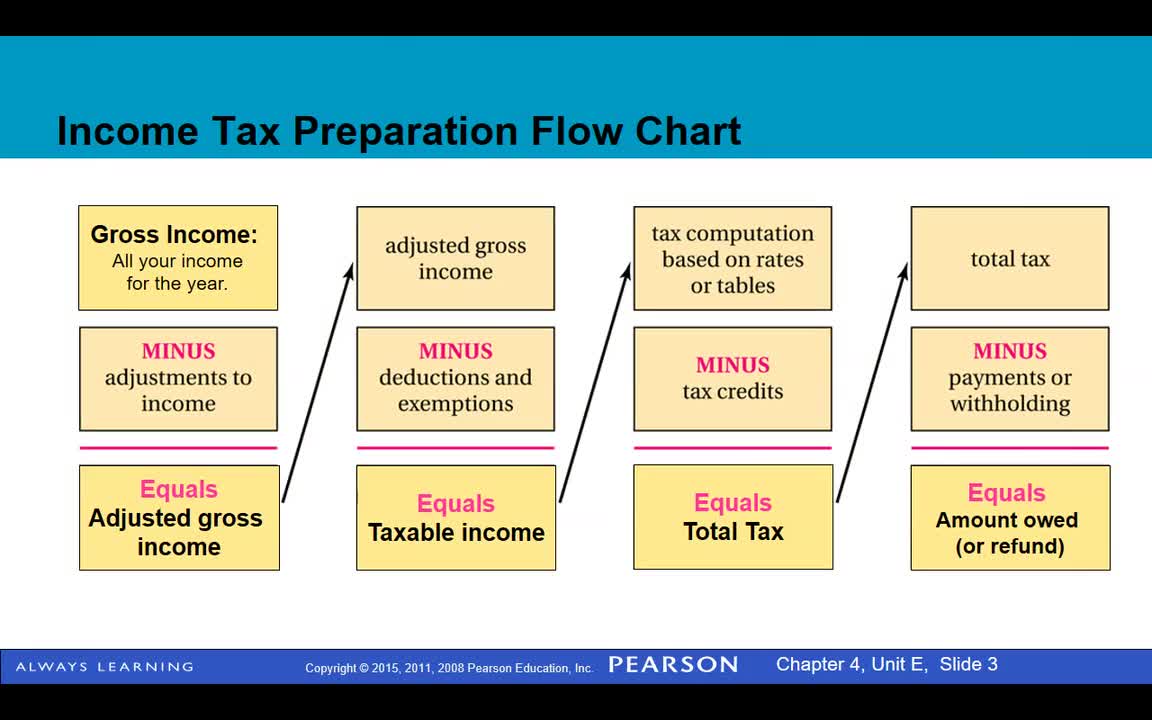 Income Tax Preparation Flow Chart

Gross Income:
All your income for the year.

MINUS
adjustments to income

Equals
Adjusted gross income

adjusted gross income

MINUS
deductions and exemptions

Equals
Taxable income

tax computation based on rates or tables

MINUS
tax credits

Equals
Total Tax

total tax

MINUS
payments or withholding

Equals
Amount owed (or refund)

ALWAYS LEARNING

Copyright © 2015, 2011, 2008 Pearson Education, Inc.

PEARSON

Chapter 4, Unit E, Slide 3